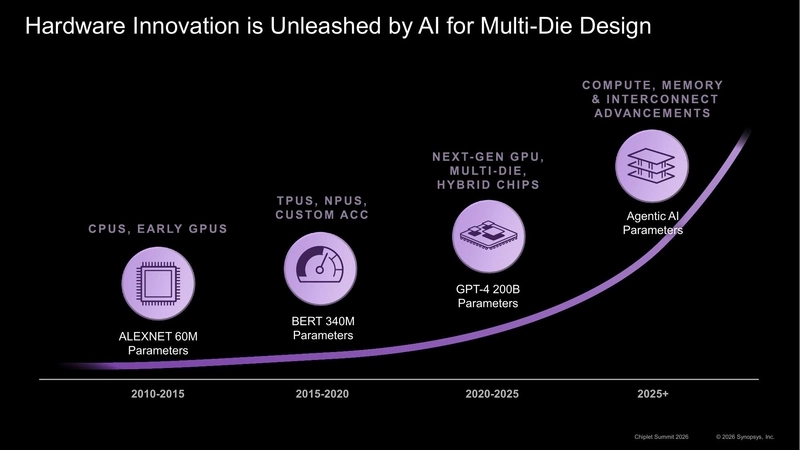 Hardware Innovation is Unleashed by AI for Multi-Die Design

CPUS, EARLY GPUS

ALEXNET 60M Parameters

TPUS, NPUS, CUSTOM ACC

BERT 340M Parameters

NEXT-GEN GPU, MULTI-DIE, HYBRID CHIPS

GPT-4 200B Parameters

COMPUTE, MEMORY & INTERCONNECT ADVANCEMENTS

Agentic AI Parameters

2010-2015

2015-2020

2020-2025

2025+

Chiplet Summit 2026

© 2026 Synopsys, Inc.